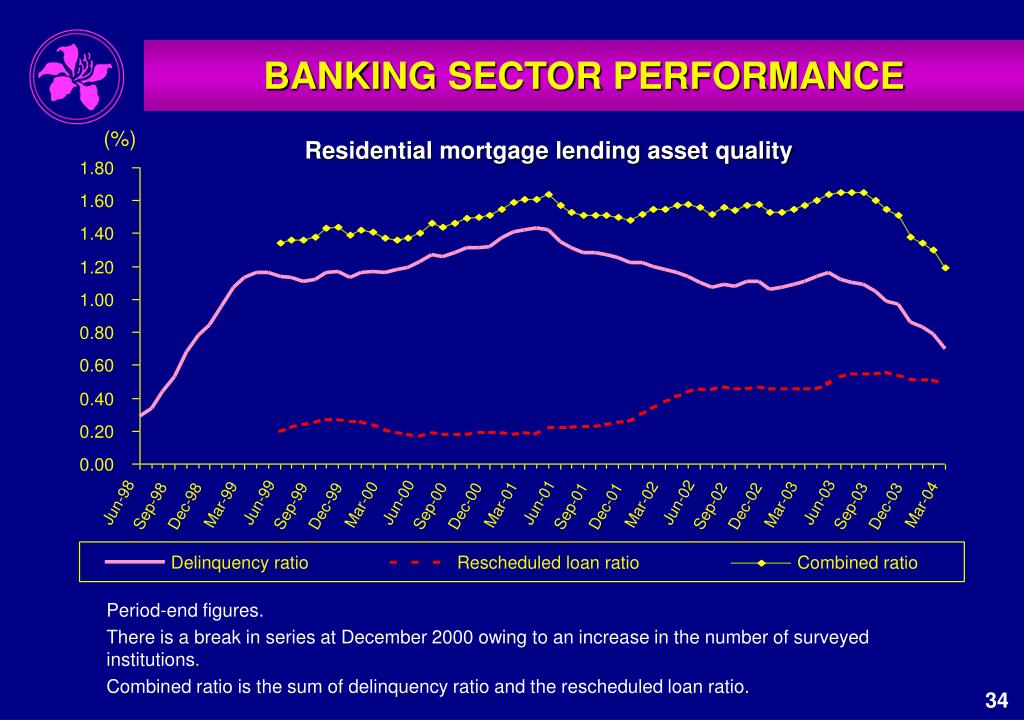 BANKING SECTOR PERFORMANCE

(%)

Residential mortgage lending asset quality

1.80
1.60
1.40
1.20
1.00
0.80
0.60
0.40
0.20
0.00

Jun-98 Sep-98 Dec-98 Mar-99 Jun-99 Sep-99 Dec-99 Mar-00 Jun-00 Sep-00 Dec-00 Mar-01 Jun-01 Sep-01 Dec-01 Mar-02 Jun-02 Sep-02 Dec-02 Mar-03 Jun-03 Sep-03 Dec-03 Mar-04

Delinquency ratio
Rescheduled loan ratio
Combined ratio

Period-end figures.

There is a break in series at December 2000 owing to an increase in the number of surveyed institutions.

Combined ratio is the sum of delinquency ratio and the rescheduled loan ratio.

34